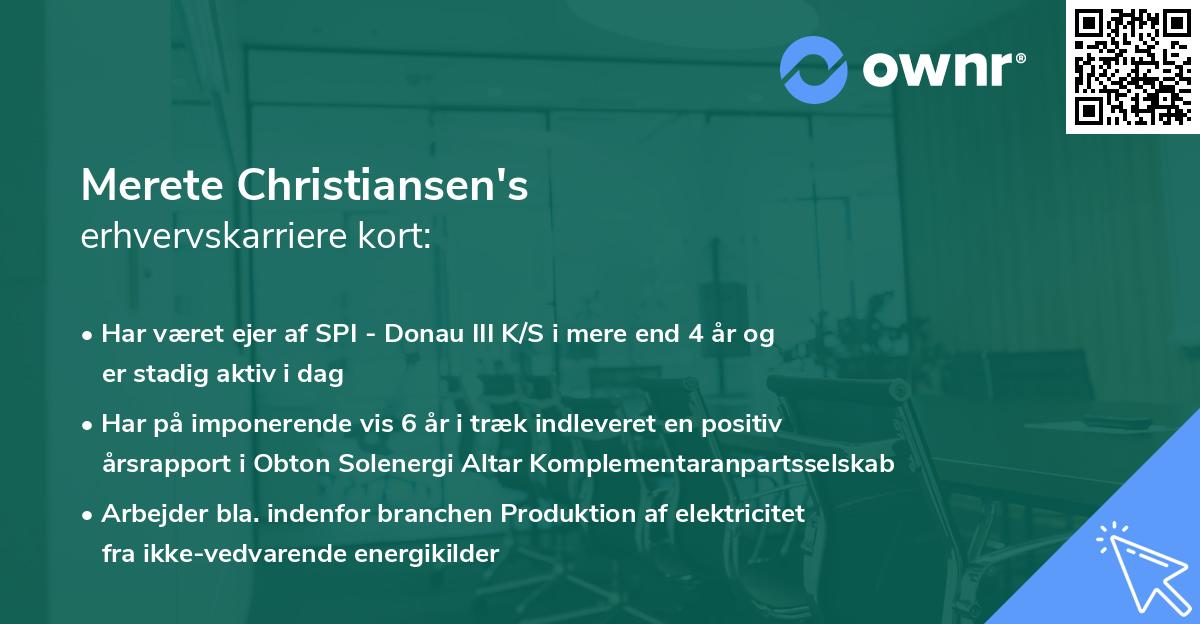 ownr®

Merete Christiansen's
erhvervskarriere kort:

• Har været ejer af SPI - Donau III K/S i mere end 4 år og er stadig aktiv i dag

• Har på imponerende vis 6 år i træk indleveret en positiv årsrapport i Obton Solenergi Altar Komplementaranpartsselskab

• Arbejder bla. indenfor branchen Produktion af elektricitet fra ikke-vedvarende energikilder